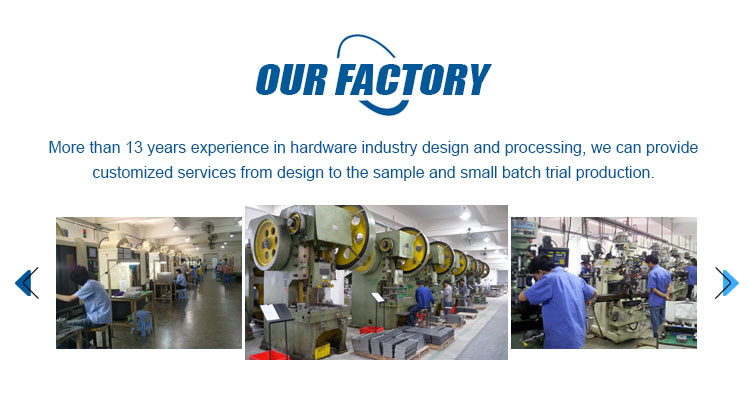 OUR FACTORY

More than 13 years experience in hardware industry design and processing, we can provide customized services from design to the sample and small batch trial production.